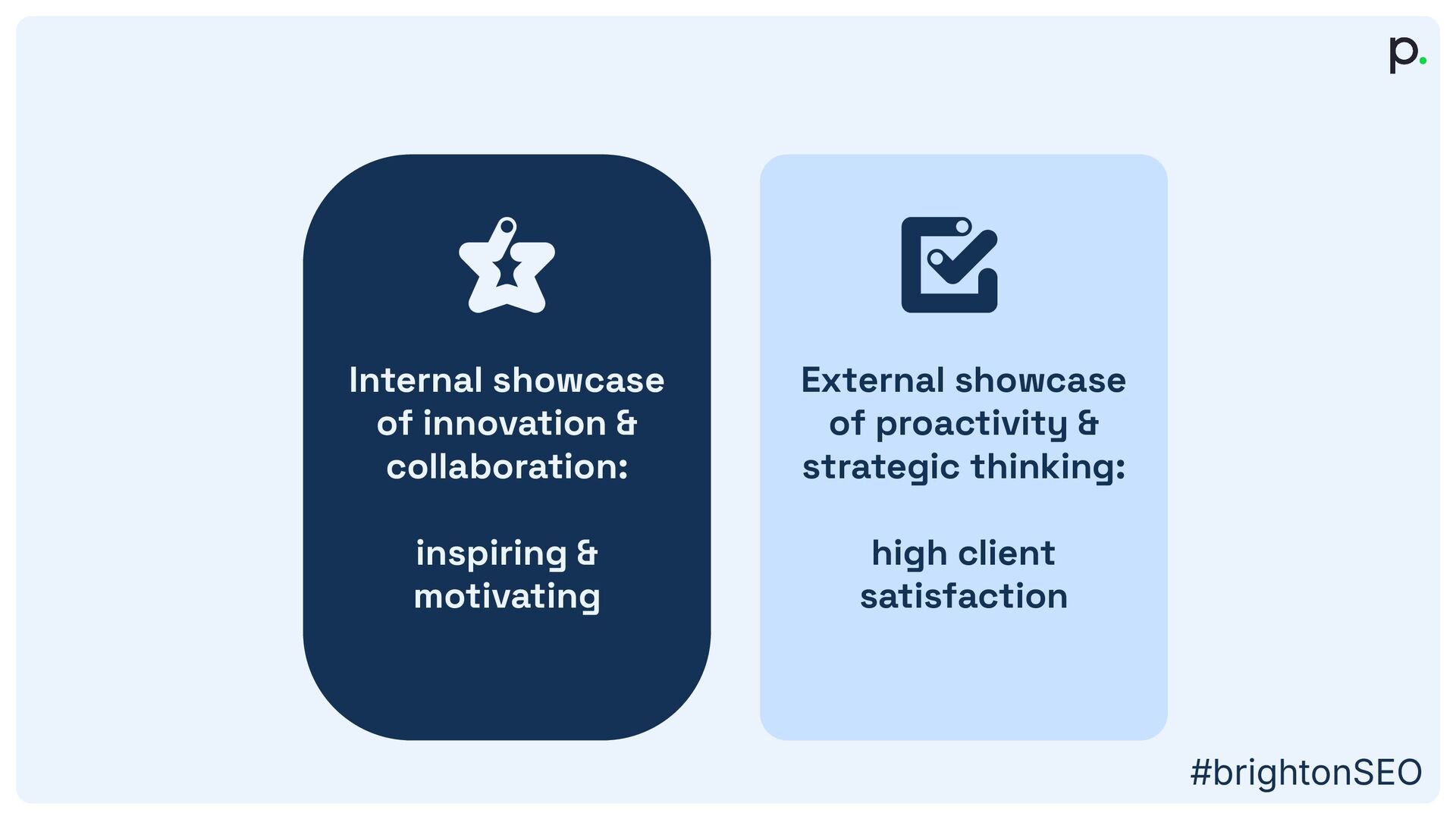 p.

Internal showcase of innovation & collaboration:

inspiring & motivating

External showcase of proactivity & strategic thinking:

high client satisfaction

#brightonSEO